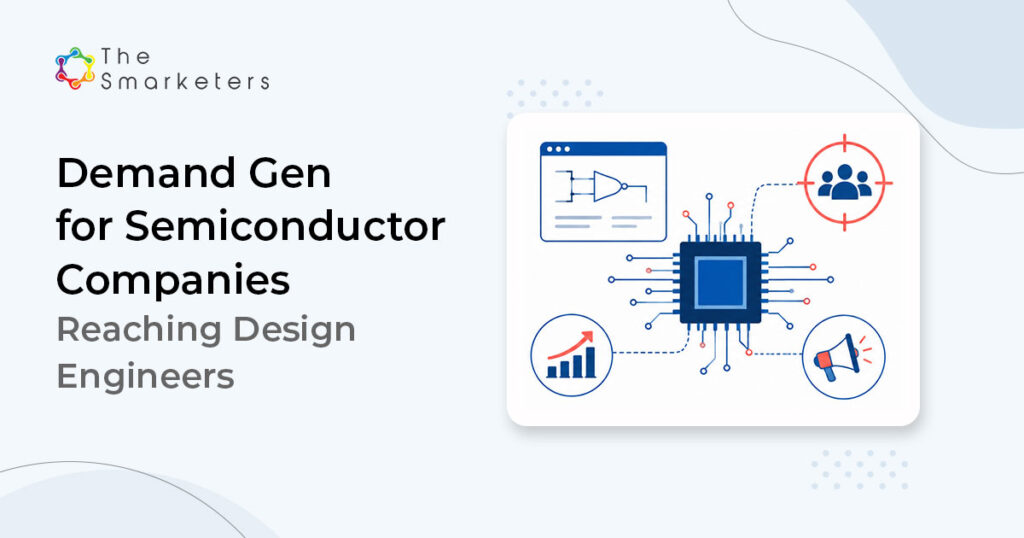 The Smarketers

Demand Gen for Semiconductor Companies
Reaching Design Engineers